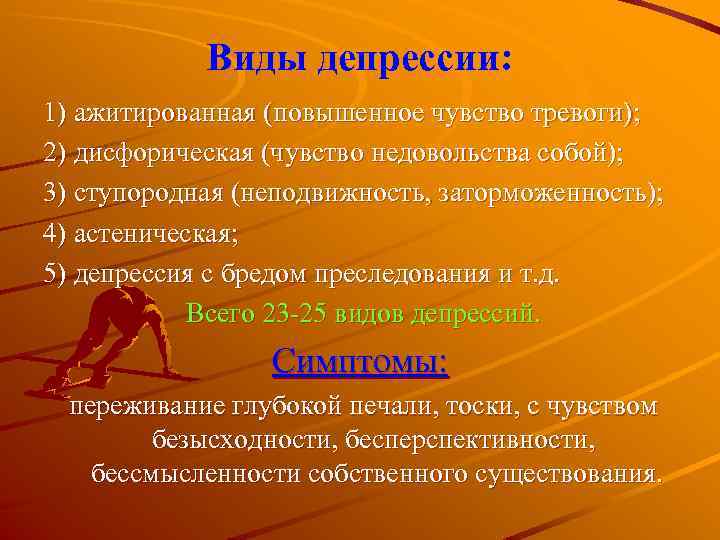 Виды депрессии:

1) ажитированная (повышенное чувство тревоги);

2) дисфорическая (чувство недовольства собой);

3) ступородная (неподвижность, заторможенность);

4) астеническая;

5) депрессия с бредом преследования и т.д.

Всего 23-25 видов депрессий.

Симптомы:

переживание глубокой печали, тоски, с чувством безысходности, бесперспективности, бессмысленности собственного существования.